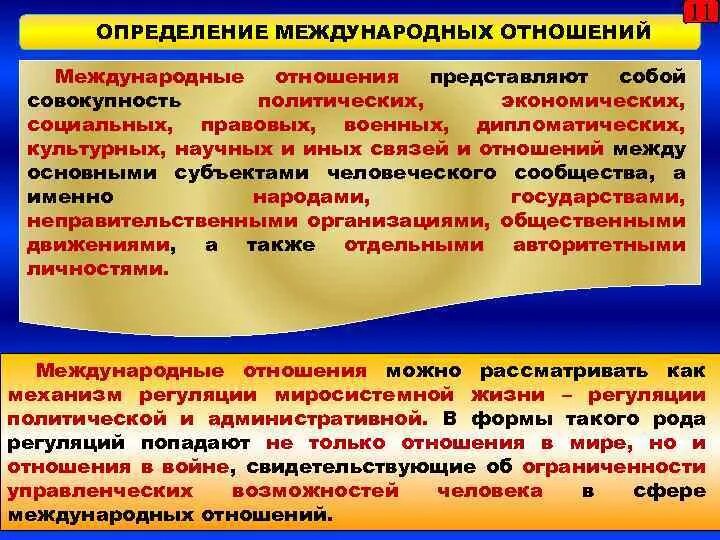 11

ОПРЕДЕЛЕНИЕ МЕЖДУНАРОДНЫХ ОТНОШЕНИЙ

Международные отношения представляют собой совокупность политических, экономических, социальных, правовых, военных, дипломатических, культурных, научных и иных связей и отношений между основными субъектами человеческого сообщества, а именно народами, государствами, неправительственными организациями, общественными движениями, а также отдельными авторитетными личностями.

Международные отношения можно рассматривать как механизм регуляции миросистемной жизни – регуляции политической и административной. В формы такого рода регуляций попадают не только отношения в мире, но и отношения в войне, свидетельствующие об ограниченности управленческих возможностей человека в сфере международных отношений.